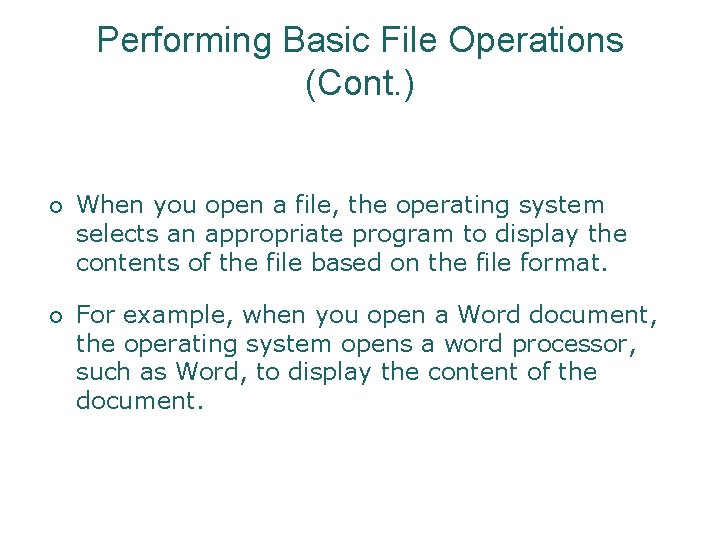 Performing Basic File Operations (Cont.)

o When you open a file, the operating system selects an appropriate program to display the contents of the file based on the file format.

o For example, when you open a Word document, the operating system opens a word processor, such as Word, to display the content of the document.